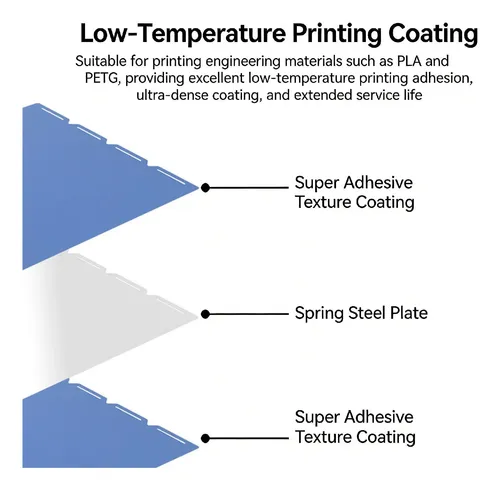 Low-Temperature Printing Coating

Suitable for printing engineering materials such as PLA and PETG, providing excellent low-temperature printing adhesion, ultra-dense coating, and extended service life

Super Adhesive Texture Coating

Spring Steel Plate

Super Adhesive Texture Coating